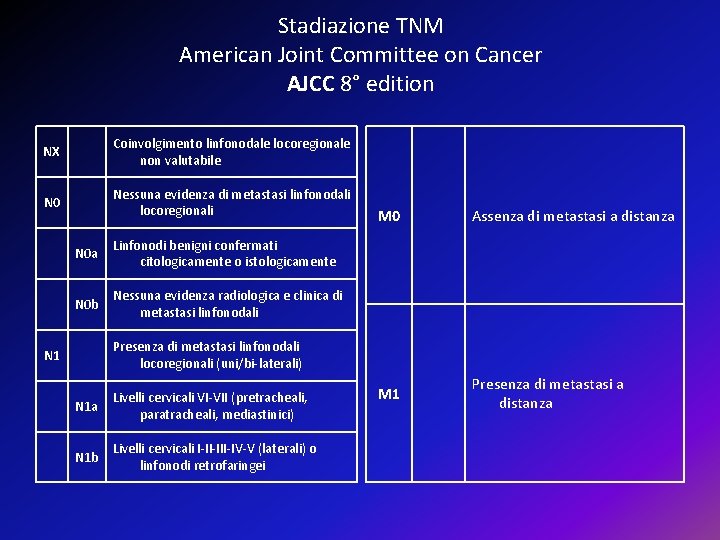 Stadiazione TNM
American Joint Committee on Cancer
AJCC 8° edition

| | | |
|---|---|---|
| NX | | Coinvolgimento linfonodale locoregionale non valutabile |
| N0 | | Nessuna evidenza di metastasi linfonodali locoregionali |
| | N0a | Linfonodi benigni confermati citologicamente o istologicamente |
| | N0b | Nessuna evidenza radiologica e clinica di metastasi linfonodali |
| N1 | | Presenza di metastasi linfonodali locoregionali (uni/bi-laterali) |
| | N1a | Livelli cervicali VI-VII (pretracheali, paratracheali, mediastinici) |
| | N1b | Livelli cervicali I-II-III-IV-V (laterali) o linfonodi retrofaringei |

| | | |
|---|---|---|
| M0 | | Assenza di metastasi a distanza |
| M1 | | Presenza di metastasi a distanza |